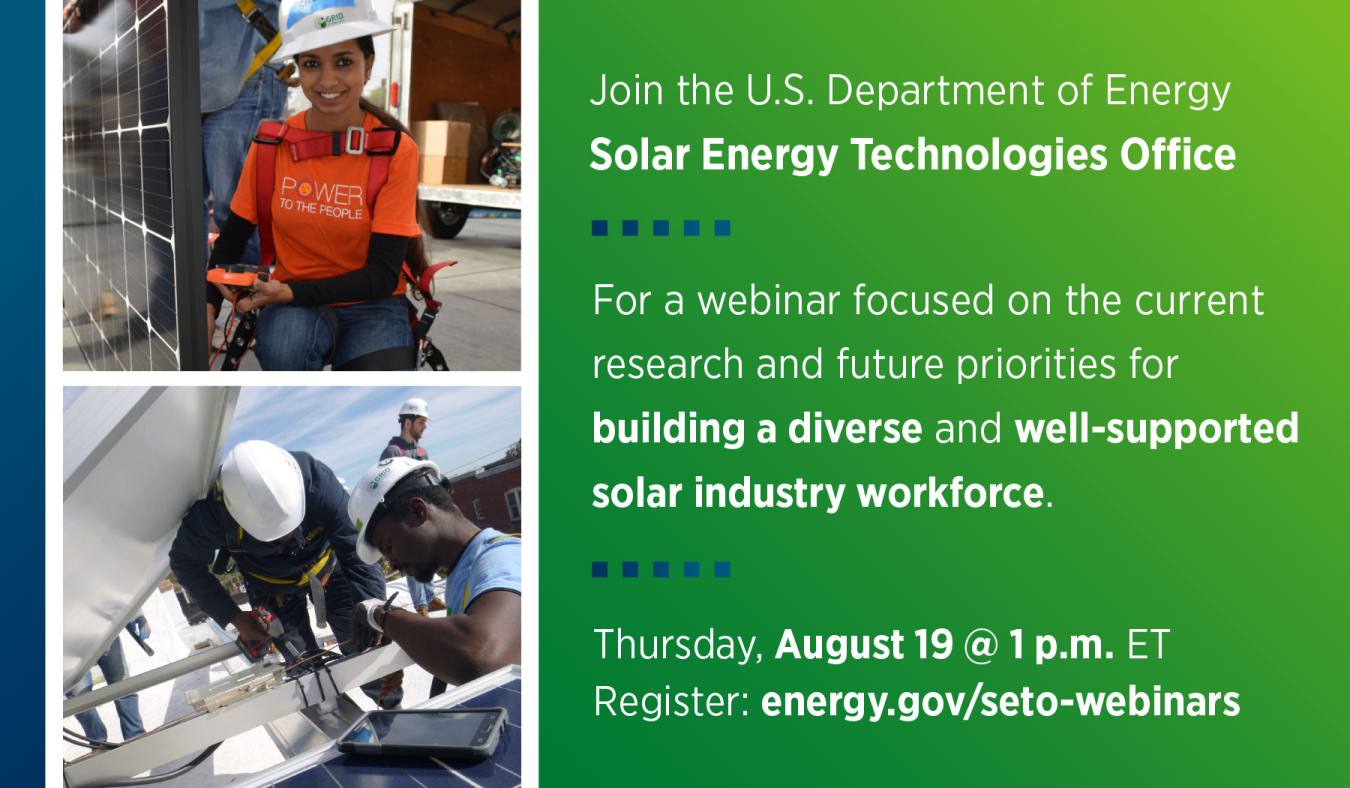 GRID

POWER TO THE PEOPLE

GRID

Join the U.S. Department of Energy
Solar Energy Technologies Office

For a webinar focused on the current research and future priorities for building a diverse and well-supported solar industry workforce.

Thursday, August 19 @ 1 p.m. ET
Register: energy.gov/seto-webinars